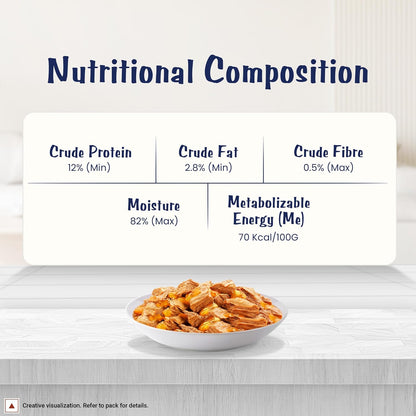 Nutritional Composition

Crude Protein
12% (Min)

Crude Fat
2.8% (Min)

Crude Fibre
0.5% (Max)

Moisture
82% (Max)

Metabolizable
Energy (Me)
70 Kcal/100G

Creative visualization. Refer to pack for details.